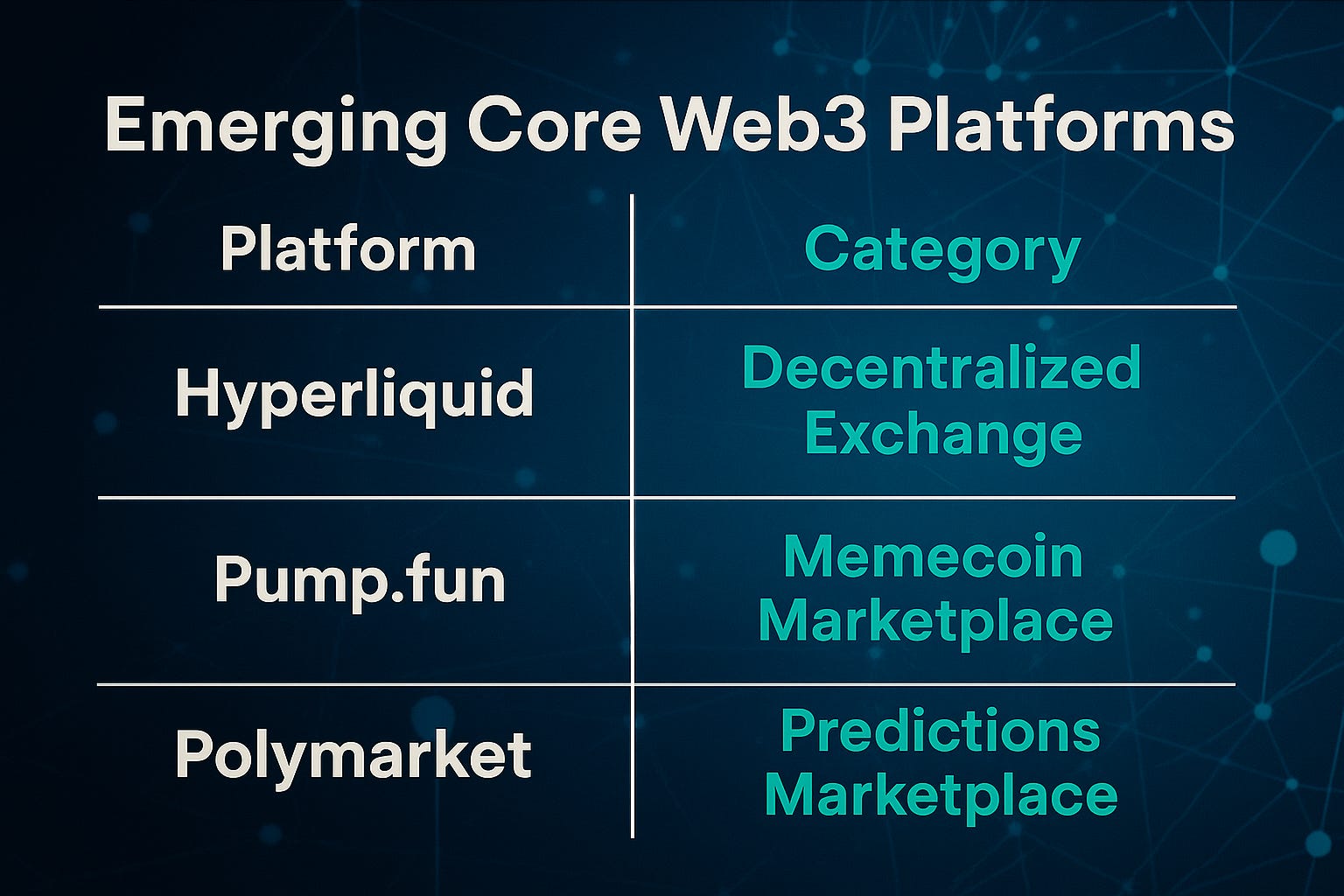 Emerging Core Web3 Platforms

| Platform | Category |
|---|---|
| Hyperliquid | Decentralized Exchange |
| Pump.fun | Memecoin Marketplace |
| Polymarket | Predictions Marketplace |